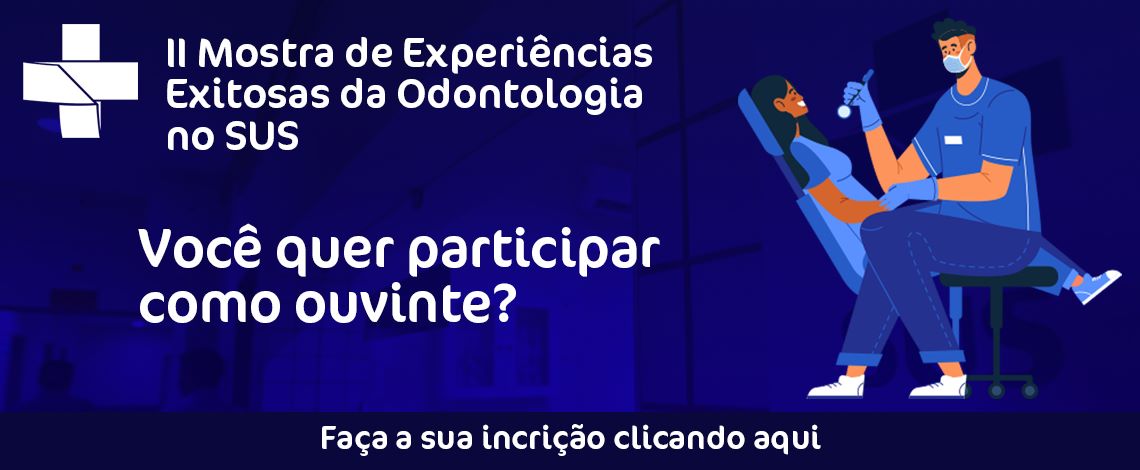 II Mostra de Experiências Exitosas da Odontologia no SUS

Você quer participar como ouvinte?

Faça a sua incrição clicando aqui